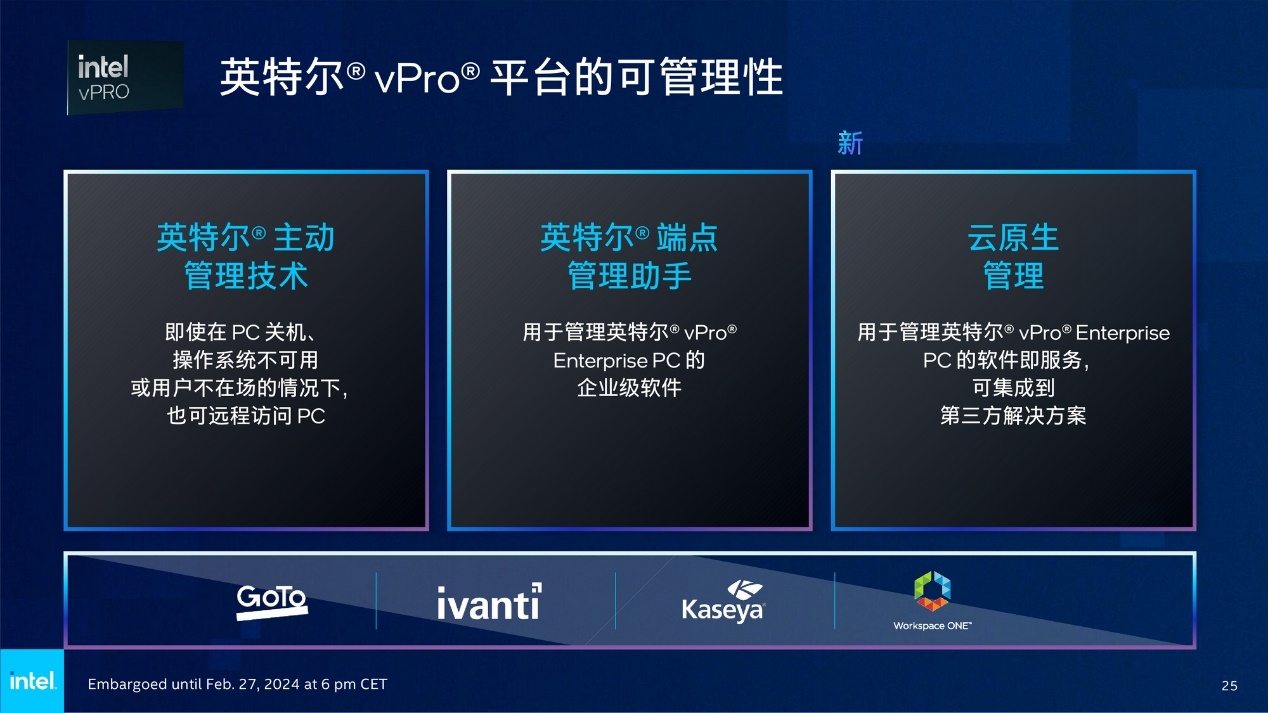 intel
vPRO

英特尔® vPro® 平台的可管理性

新

英特尔® 主动管理技术

即使在 PC 关机、操作系统不可用或用户不在场的情况下，也可远程访问 PC

英特尔® 端点管理助手

用于管理英特尔® vPro® Enterprise PC 的企业级软件

云原生管理

用于管理英特尔® vPro® Enterprise PC 的软件即服务，可集成到第三方解决方案

GoTo

ivanti

Kaseya

Workspace ONE™

intel.

Embargoed until Feb. 27, 2024 at 6 pm CET

25